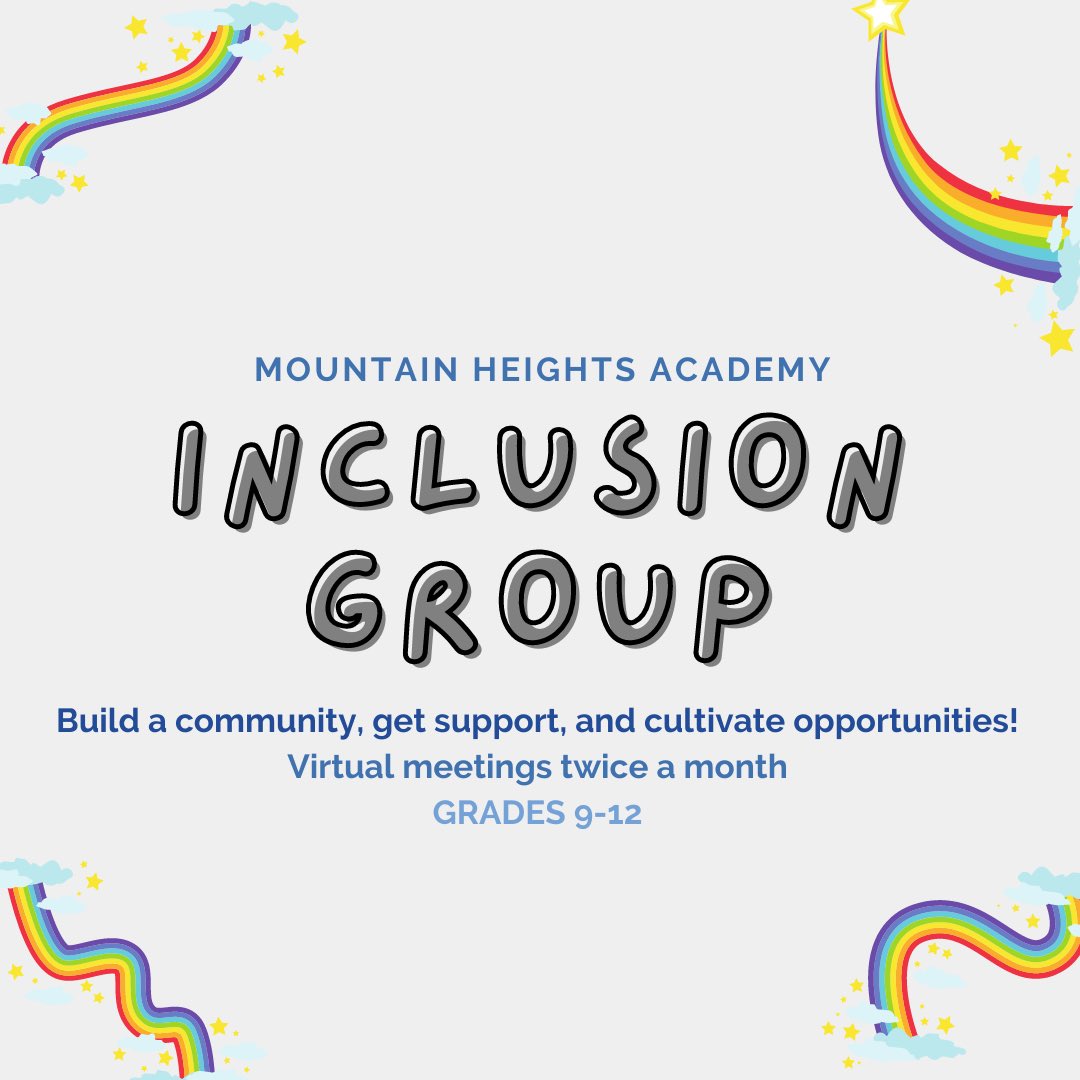 MOUNTAIN HEIGHTS ACADEMY

INCLUSION GROUP

Build a community, get support, and cultivate opportunities!
Virtual meetings twice a month
GRADES 9-12